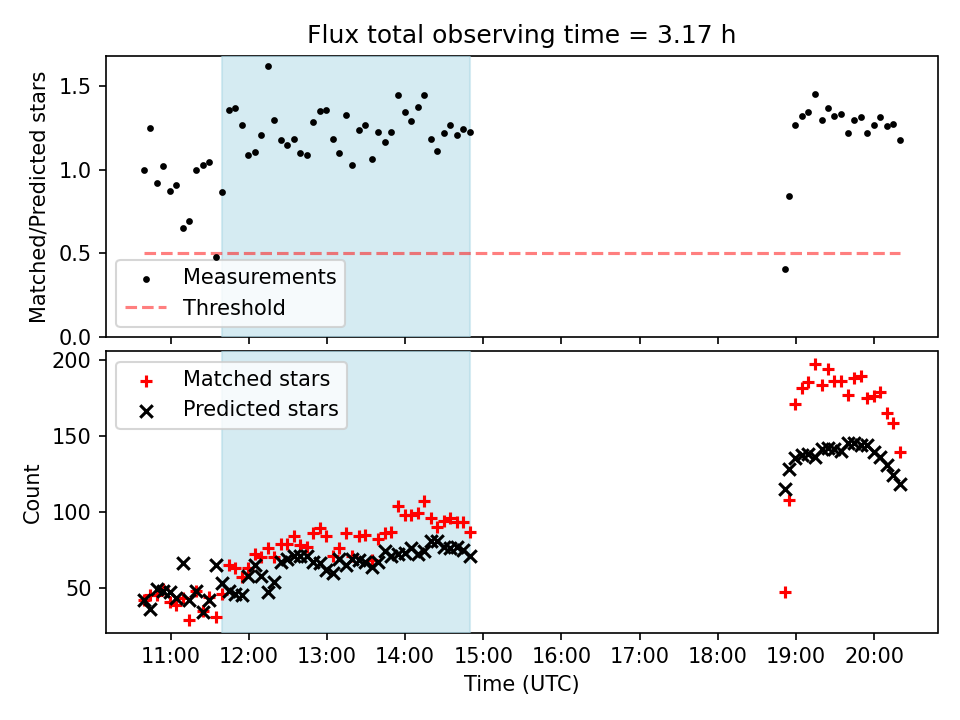 Flux total observing time = 3.17 h

Matched/Predicted stars

1.5
1.0
0.5
0.0

Measurements
Threshold

Count

200
150
100
50

Matched stars
Predicted stars

11:00 12:00 13:00 14:00 15:00 16:00 17:00 18:00 19:00 20:00

Time (UTC)